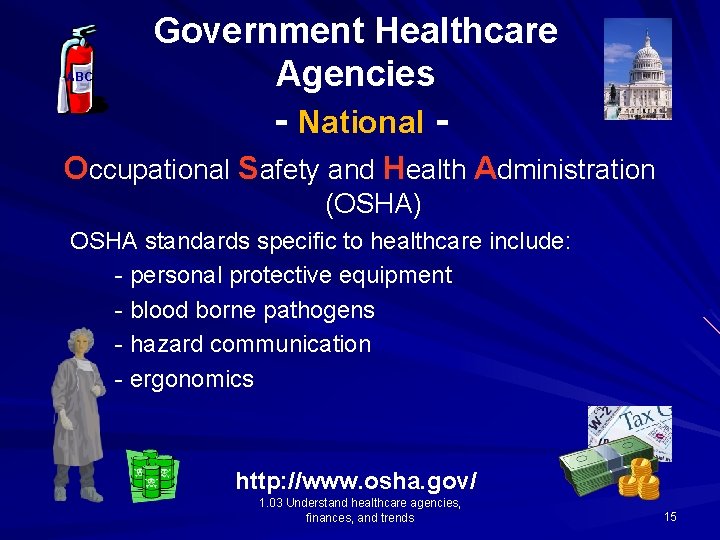 ABC

Government Healthcare Agencies

- National -

Occupational Safety and Health Administration (OSHA)

OSHA standards specific to healthcare include:

- personal protective equipment
- blood borne pathogens
- hazard communication
- ergonomics

W-2

Tax

http://www.osha.gov/

1.03 Understand healthcare agencies, finances, and trends

15